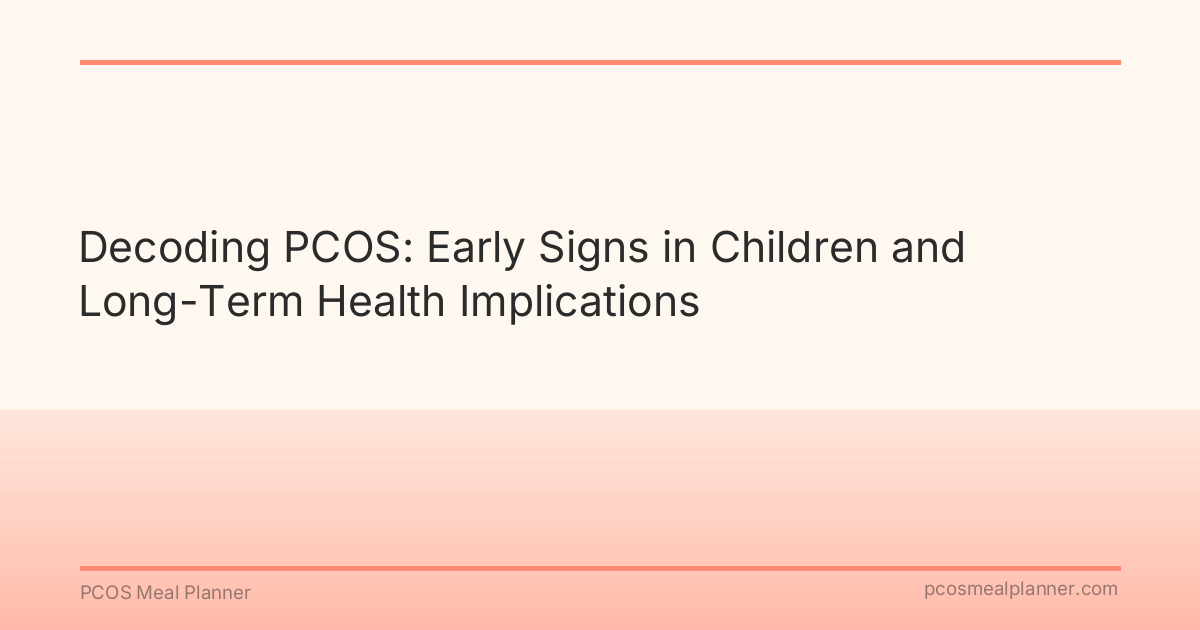 Decoding PCOS: Early Signs in Children and Long-Term Health Implications

PCOS Meal Planner

pcosmealplanner.com